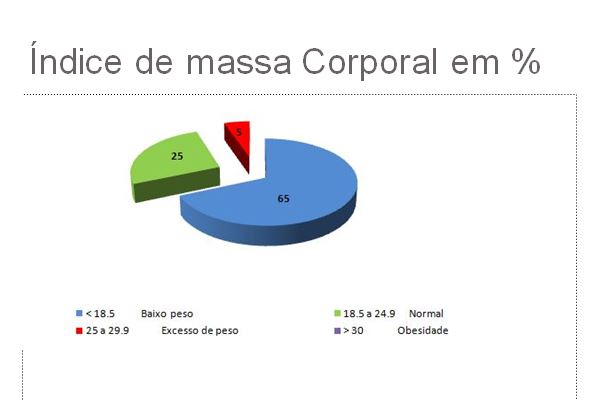 Índice de massa Corporal em %

5

25

65

< 18.5 Baixo peso
18.5 a 24.9 Normal
25 a 29.9 Excesso de peso
> 30 Obesidade